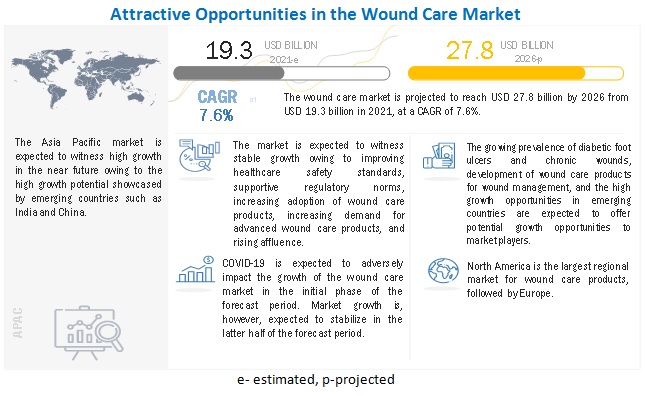 Attractive Opportunities in the Wound Care Market

19.3 USD BILLION 2021-e

27.8 USD BILLION 2026-p

CAGR 7.6%

The wound care market is projected to reach USD 27.8 billion by 2026 from USD 19.3 billion in 2021, at a CAGR of 7.6%.

The Asia Pacific market is expected to witness high growth in the near future owing to the high growth potential showcased by emerging countries such as India and China.

APAC

The market is expected to witness stable growth owing to improving healthcare safety standards, supportive regulatory norms, increasing adoption of wound care products, increasing demand for advanced wound care products, and rising affluence.

COVID-19 is expected to adversely impact the growth of the wound care market in the initial phase of the forecast period. Market growth is, however, expected to stabilize in the latter half of the forecast period.

The growing prevalence of diabetic foot ulcers and chronic wounds, development of wound care products for wound management, and the high growth opportunities in emerging countries are expected to offer potential growth opportunities to market players.

North America is the largest regional market for wound care products, followed by Europe.

e- estimated, p-projected